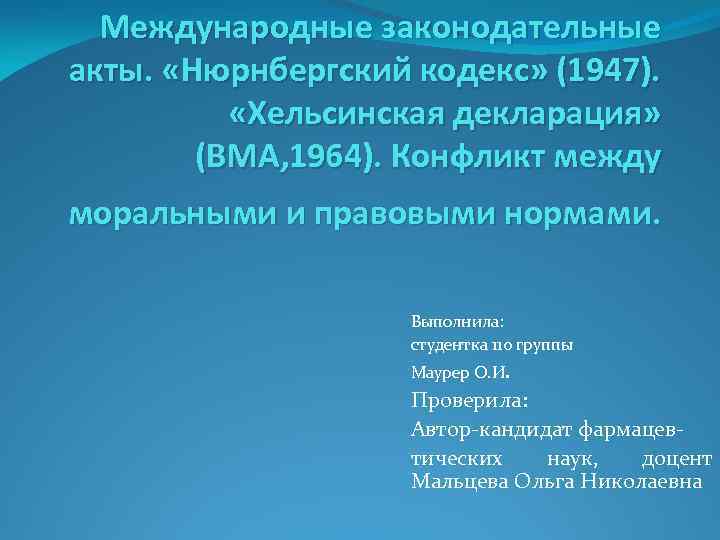 Международные законодательные акты. «Нюрнбергский кодекс» (1947). «Хельсинская декларация» (ВМА,1964). Конфликт между моральными и правовыми нормами.

Выполнила:
студентка 110 группы
Маурер О.И.
Проверила:
Автор-кандидат фармацевтических наук, доцент Мальцева Ольга Николаевна